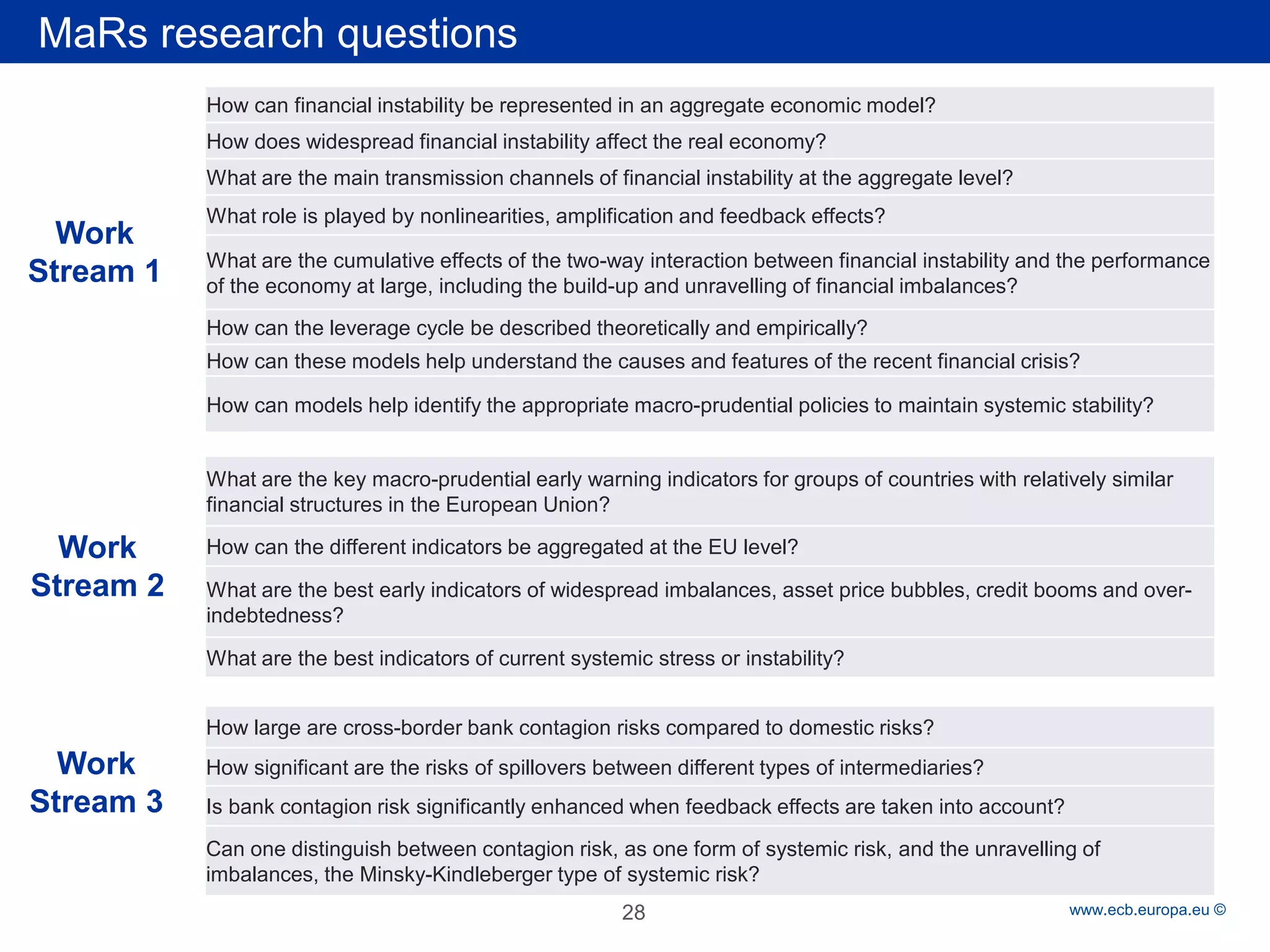 MaRs research questions

Work Stream 1

How can financial instability be represented in an aggregate economic model?

How does widespread financial instability affect the real economy?

What are the main transmission channels of financial instability at the aggregate level?

What role is played by nonlinearities, amplification and feedback effects?

What are the cumulative effects of the two-way interaction between financial instability and the performance of the economy at large, including the build-up and unravelling of financial imbalances?

How can the leverage cycle be described theoretically and empirically?

How can these models help understand the causes and features of the recent financial crisis?

How can models help identify the appropriate macro-prudential policies to maintain systemic stability?

Work Stream 2

What are the key macro-prudential early warning indicators for groups of countries with relatively similar financial structures in the European Union?

How can the different indicators be aggregated at the EU level?

What are the best early indicators of widespread imbalances, asset price bubbles, credit booms and over-indebtedness?

What are the best indicators of current systemic stress or instability?

Work Stream 3

How large are cross-border bank contagion risks compared to domestic risks?

How significant are the risks of spillovers between different types of intermediaries?

Is bank contagion risk significantly enhanced when feedback effects are taken into account?

Can one distinguish between contagion risk, as one form of systemic risk, and the unravelling of imbalances, the Minsky-Kindleberger type of systemic risk?

28

www.ecb.europa.eu ©